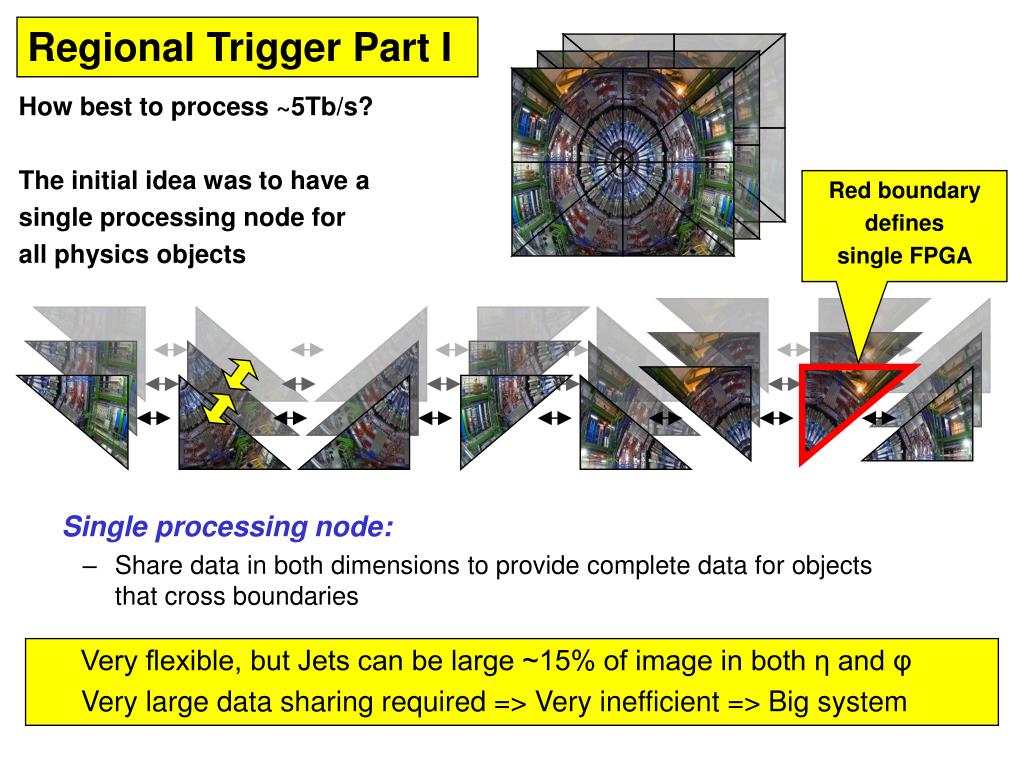 Regional Trigger Part I

How best to process ~5Tb/s?

The initial idea was to have a single processing node for all physics objects

Red boundary defines single FPGA

Single processing node:

– Share data in both dimensions to provide complete data for objects that cross boundaries

Very flexible, but Jets can be large ~15% of image in both η and φ

Very large data sharing required => Very inefficient => Big system